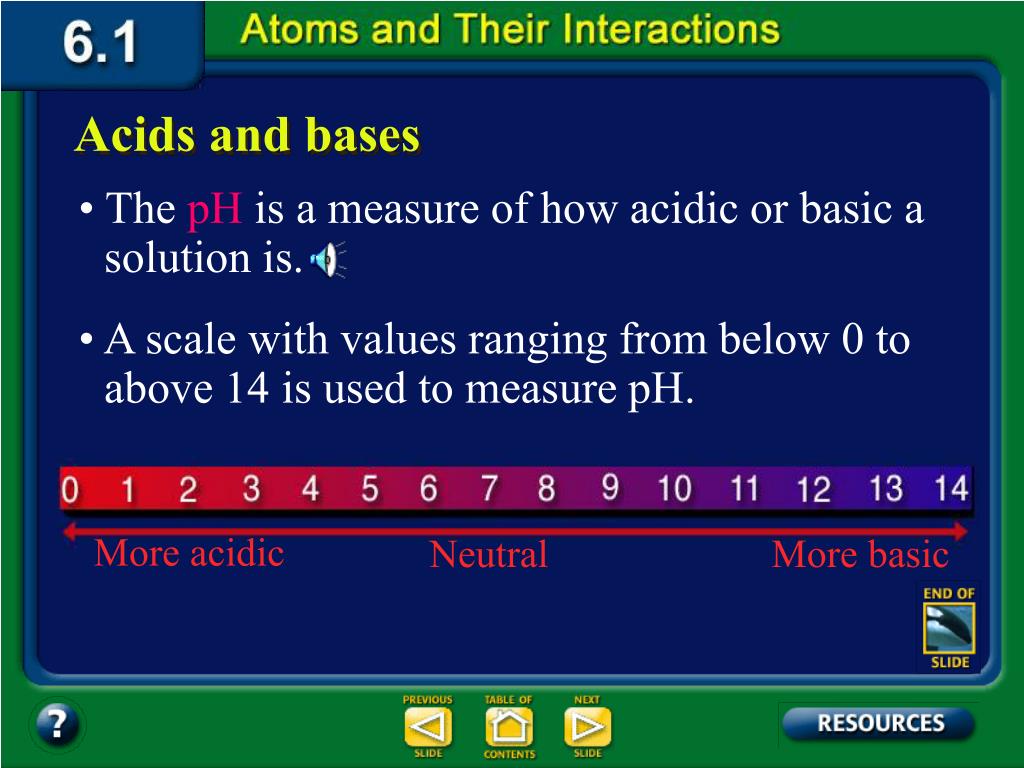 6.1 Atoms and Their Interactions

Acids and bases

• The pH is a measure of how acidic or basic a solution is.

• A scale with values ranging from below 0 to above 14 is used to measure pH.

0 1 2 3 4 5 6 7 8 9 10 11 12 13 14

More acidic Neutral More basic

END OF SLIDE

?

PREVIOUS SLIDE

TABLE OF CONTENTS

NEXT SLIDE

RESOURCES